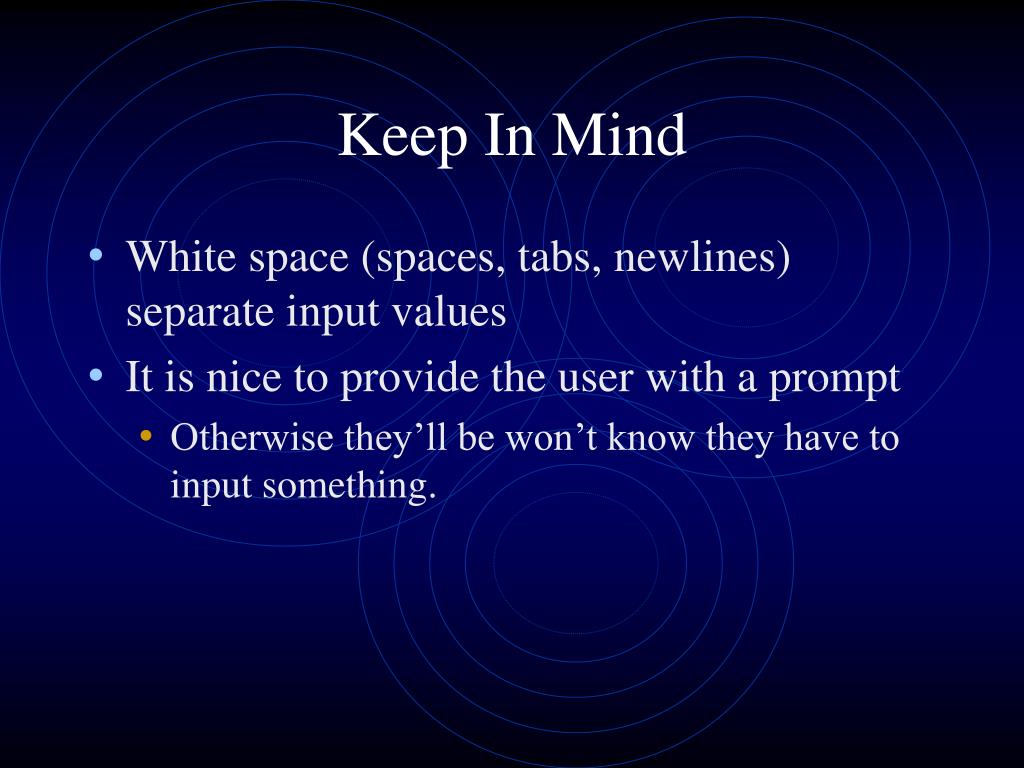 Keep In Mind

• White space (spaces, tabs, newlines) separate input values
• It is nice to provide the user with a prompt
  • Otherwise they’ll be won’t know they have to input something.